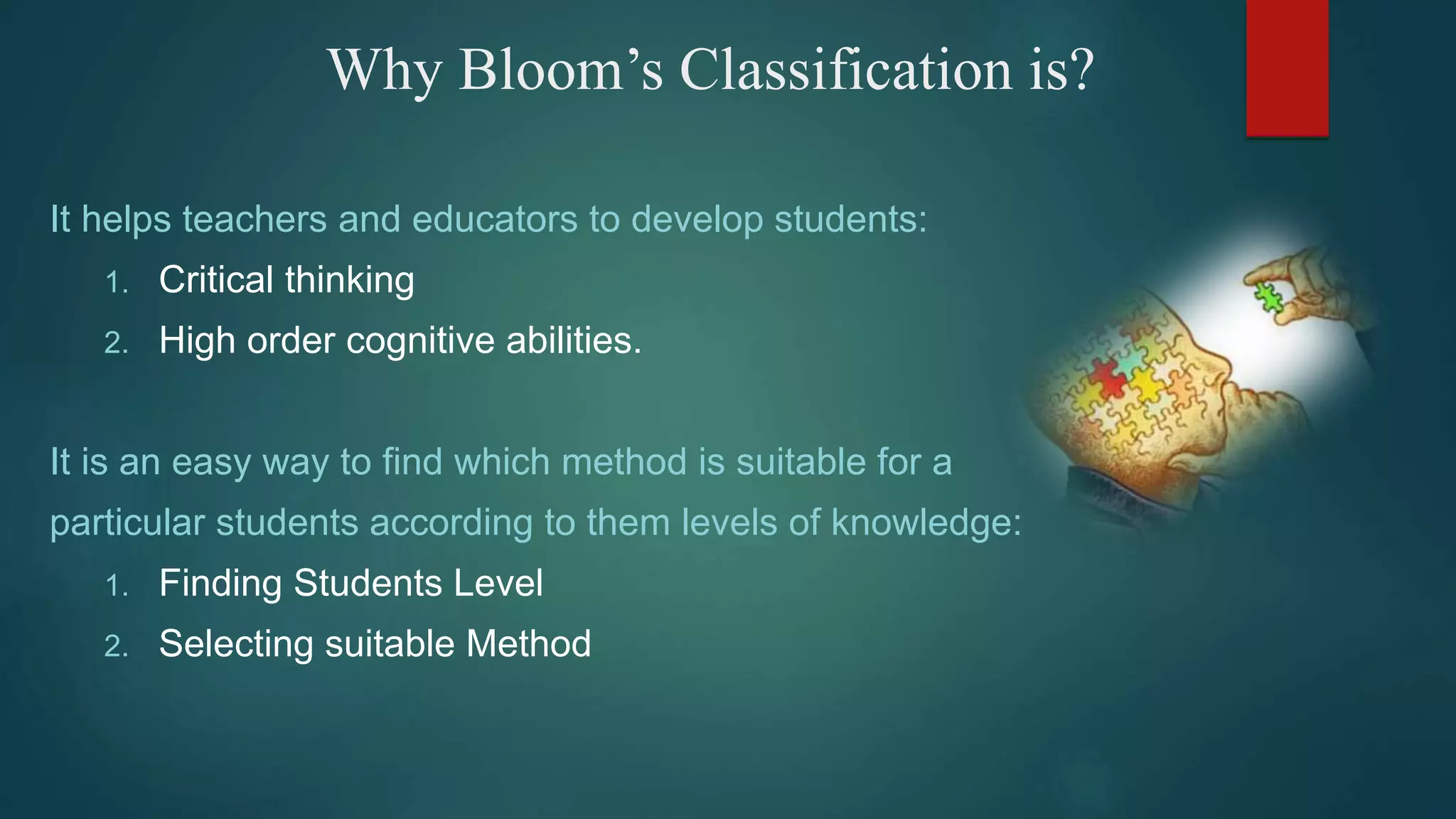 Why Bloom’s Classification is?

It helps teachers and educators to develop students:

1. Critical thinking
2. High order cognitive abilities.

It is an easy way to find which method is suitable for a particular students according to them levels of knowledge:

1. Finding Students Level
2. Selecting suitable Method